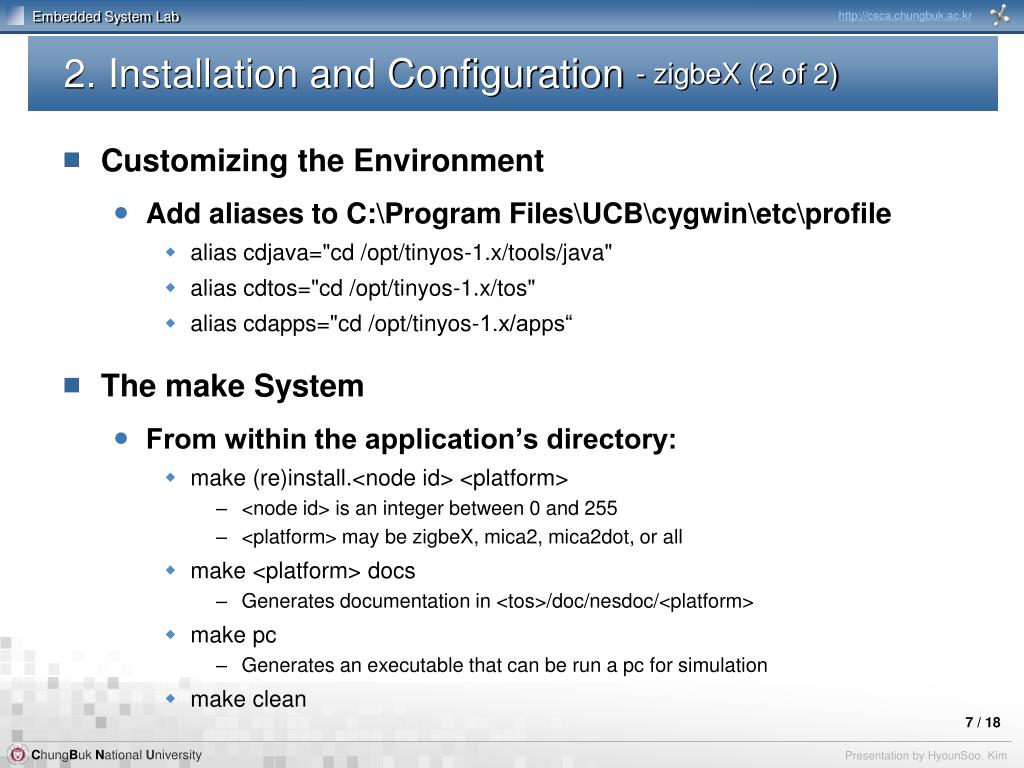 Embedded System Lab
http://csca.chungbuk.ac.kr

2. Installation and Configuration - zigbeX (2 of 2)

Customizing the Environment

Add aliases to C:\Program Files\UCB\cygwin\etc\profile

alias cdjava="cd /opt/tinyos-1.x/tools/java"

alias cdtos="cd /opt/tinyos-1.x/tos"

alias cdapps="cd /opt/tinyos-1.x/apps“

The make System

From within the application’s directory:

make (re)install.<node id> <platform>

– <node id> is an integer between 0 and 255

– <platform> may be zigbeX, mica2, mica2dot, or all

make <platform> docs

– Generates documentation in <tos>/doc/nesdoc/<platform>

make pc

– Generates an executable that can be run a pc for simulation

make clean

7 / 18

ChungBuk National University
Presentation by HyounSoo. Kim